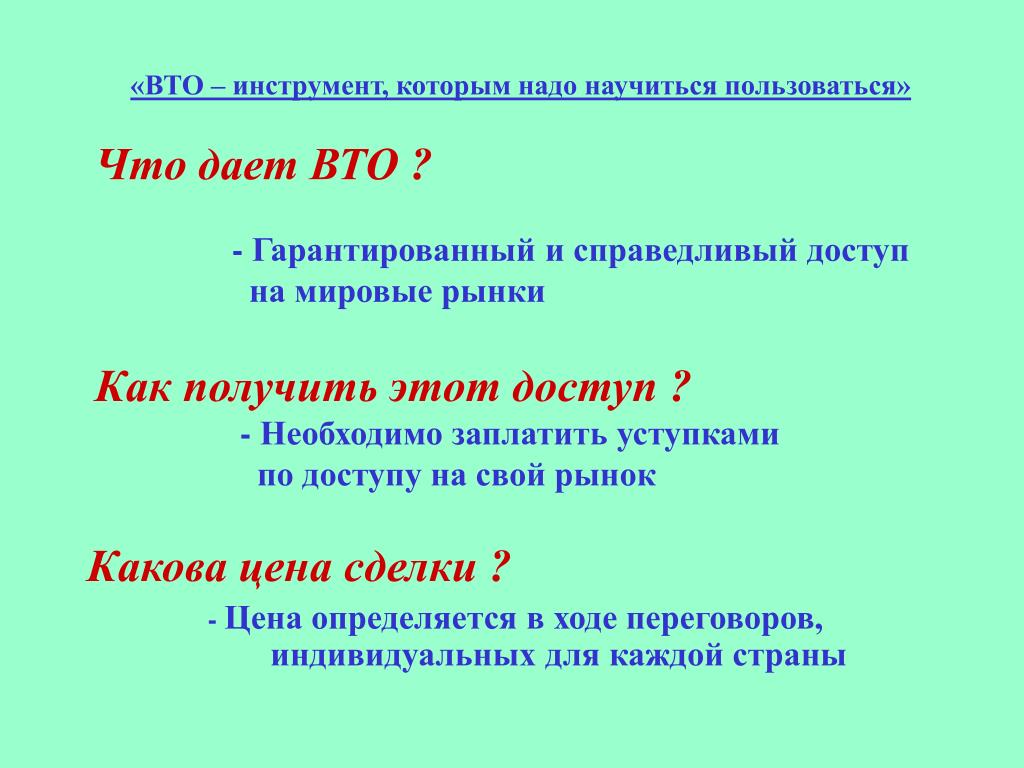 «ВТО – инструмент, которым надо научиться пользоваться»

Что дает ВТО ?

- Гарантированный и справедливый доступ на мировые рынки

Как получить этот доступ ?

- Необходимо заплатить уступками по доступу на свой рынок

Какова цена сделки ?

- Цена определяется в ходе переговоров, индивидуальных для каждой страны